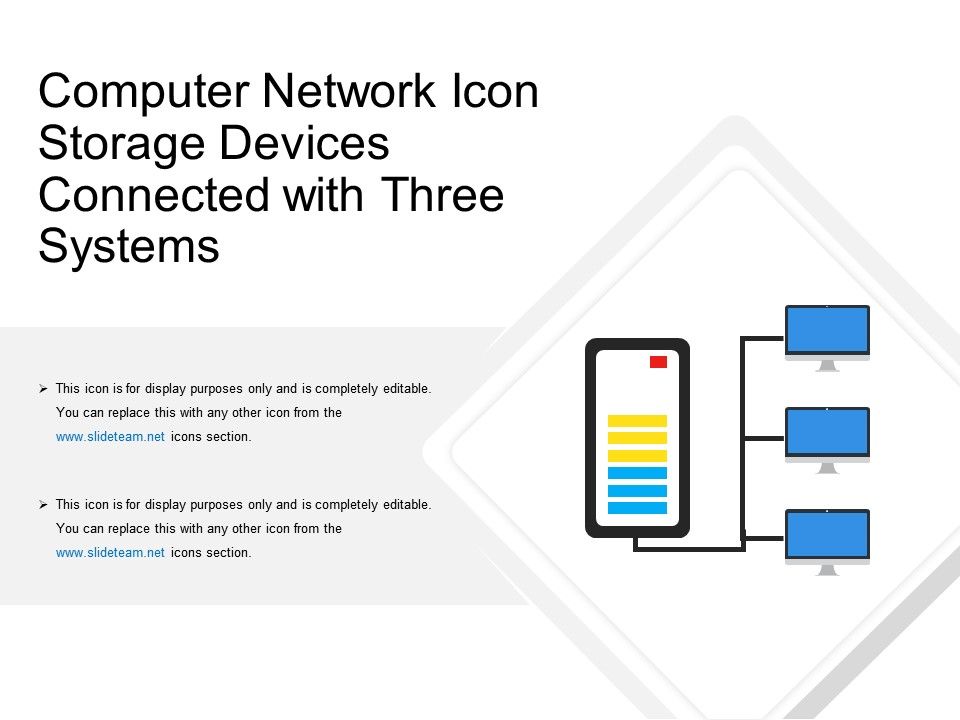 Computer Network Icon Storage Devices Connected with Three Systems

➢ This icon is for display purposes only and is completely editable. You can replace this with any other icon from the www.slideteam.net icons section.

➢ This icon is for display purposes only and is completely editable. You can replace this with any other icon from the www.slideteam.net icons section.